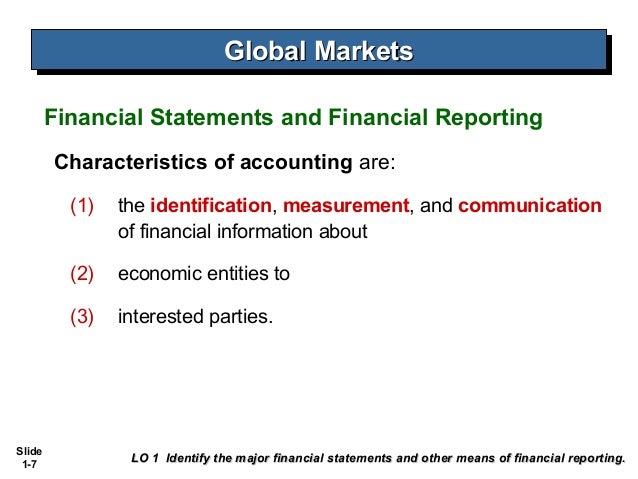 Global Markets

Financial Statements and Financial Reporting

Characteristics of accounting are:

(1) the identification, measurement, and communication of financial information about

(2) economic entities to

(3) interested parties.

Slide 1-7

LO 1 Identify the major financial statements and other means of financial reporting.